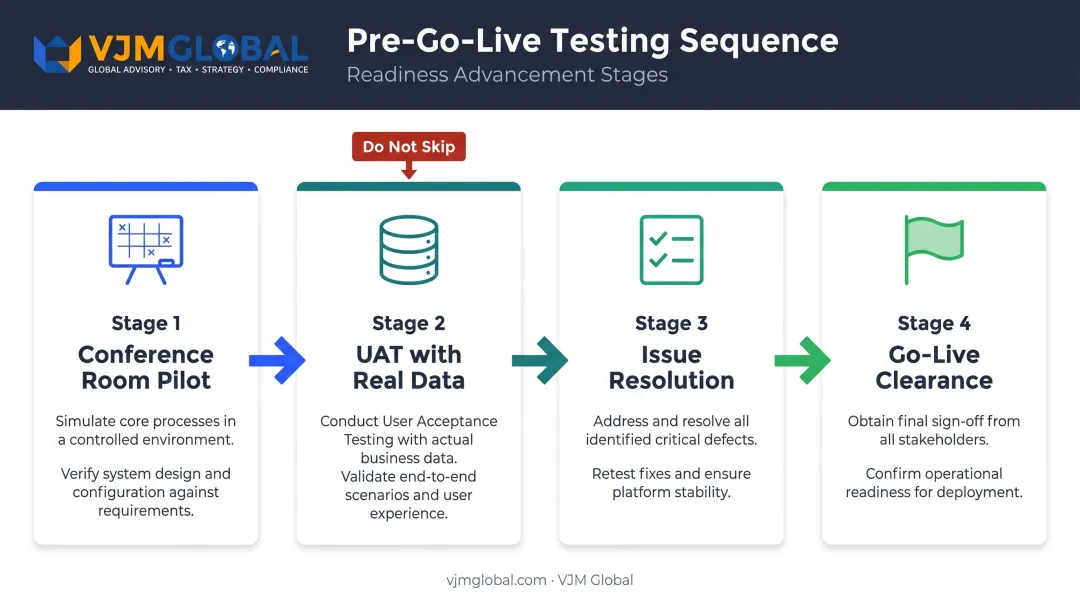 VJM GLOBAL
GLOBAL ADVISORY • TAX • STRATEGY • COMPLIANCE

Pre-Go-Live Testing Sequence
Readiness Advancement Stages

Do Not Skip

Stage 1
Conference Room Pilot

Simulate core processes in a controlled environment.

Verify system design and configuration against requirements.

Stage 2
UAT with Real Data

Conduct User Acceptance Testing with actual business data.
Validate end-to-end scenarios and user experience.

Stage 3
Issue Resolution

Address and resolve all identified critical defects.

Retest fixes and ensure platform stability.

Stage 4
Go-Live Clearance

Obtain final sign-off from all stakeholders.

Confirm operational readiness for deployment.

vjmglobal.com · VJM Global